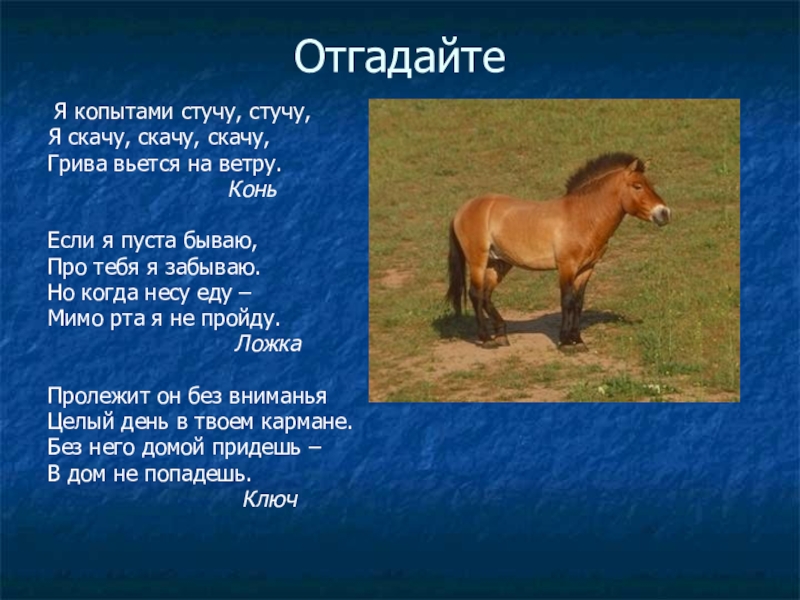 Отгадайте

Я копытами стучу, стучу,
Я скачу, скачу, скачу,
Грива вьется на ветру.
Конь

Если я пуста бываю,
Про тебя я забываю.
Но когда несу еду –
Мимо рта я не пройду.
Ложка

Пролежит он без вниманья
Целый день в твоем кармане.
Без него домой придешь –
В дом не попадешь.
Ключ